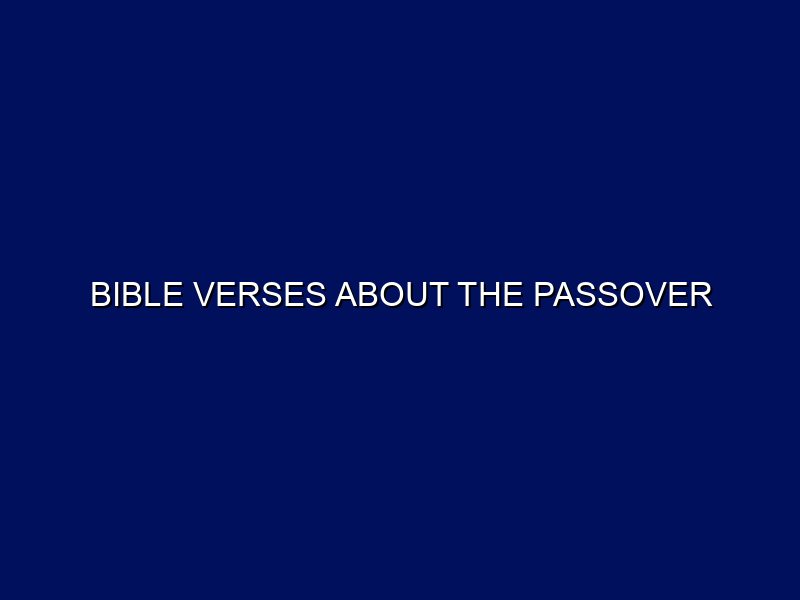 BIBLE VERSES ABOUT THE PASSOVER